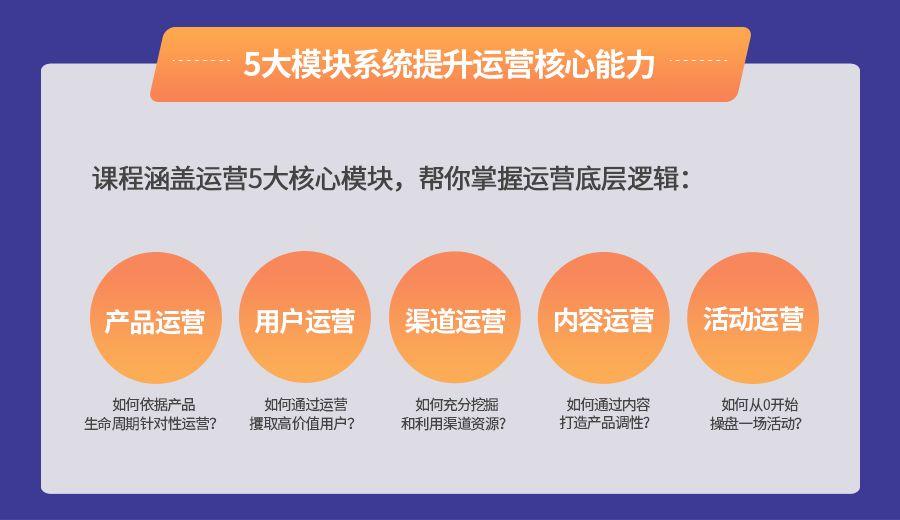 5大模块系统提升运营核心能力

课程涵盖运营5大核心模块，帮你掌握运营底层逻辑：

产品运营
如何依据产品生命周期针对性运营？

用户运营
如何通过运营攫取高价值用户？

渠道运营
如何充分挖掘和利用渠道资源？

内容运营
如何通过内容打造产品调性？

活动运营
如何从0开始操盘一场活动？